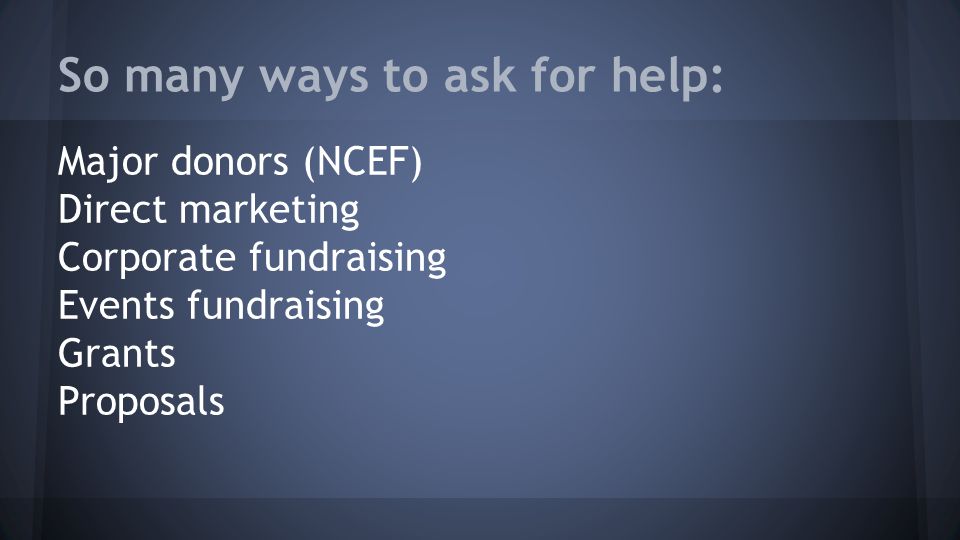 So many ways to ask for help:

Major donors (NCEF)
Direct marketing
Corporate fundraising
Events fundraising
Grants
Proposals